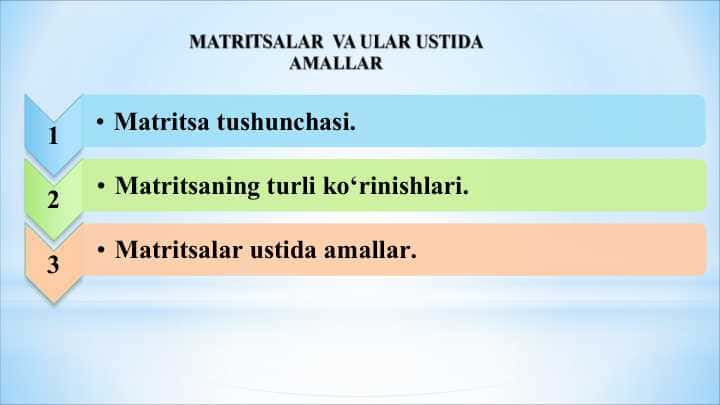 MATRITSALAR VA ULAR USTIDA AMALLAR

1
• Matritsa tushunchasi.

2
• Matritsaning turli ko‘rinishlari.

3
• Matritsalar ustida amallar.